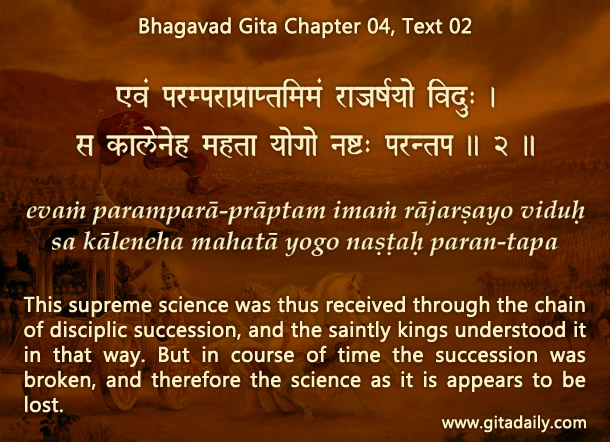 Bhagavad Gita Chapter 04, Text 02

एवं परम्पराप्राप्तमिमं राजर्षयो विदुः ।
स कालेनेह महता योगो नष्टः परन्तप ॥ २ ॥

evaṁ paramparā-prāptam imaṁ rājarṣayo viduḥ
sa kāleneha mahatā yogo naṣṭaḥ paran-tapa

This supreme science was thus received through the chain of disciplic succession, and the saintly kings understood it in that way. But in course of time the succession was broken, and therefore the science as it is appears to be lost.

www.gitadaily.com